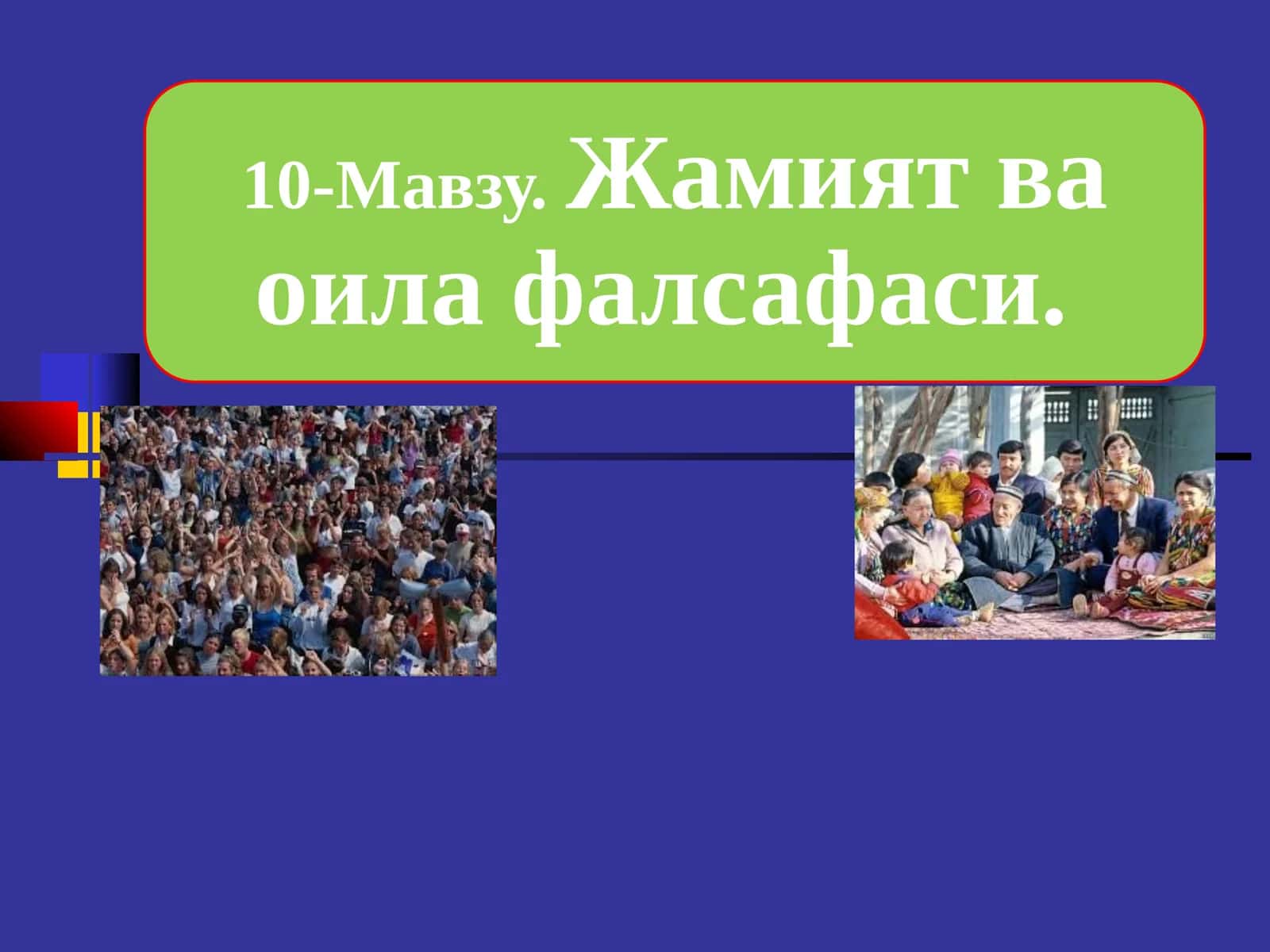 10-Мавзу. Жамият ва оила фалсафаси.